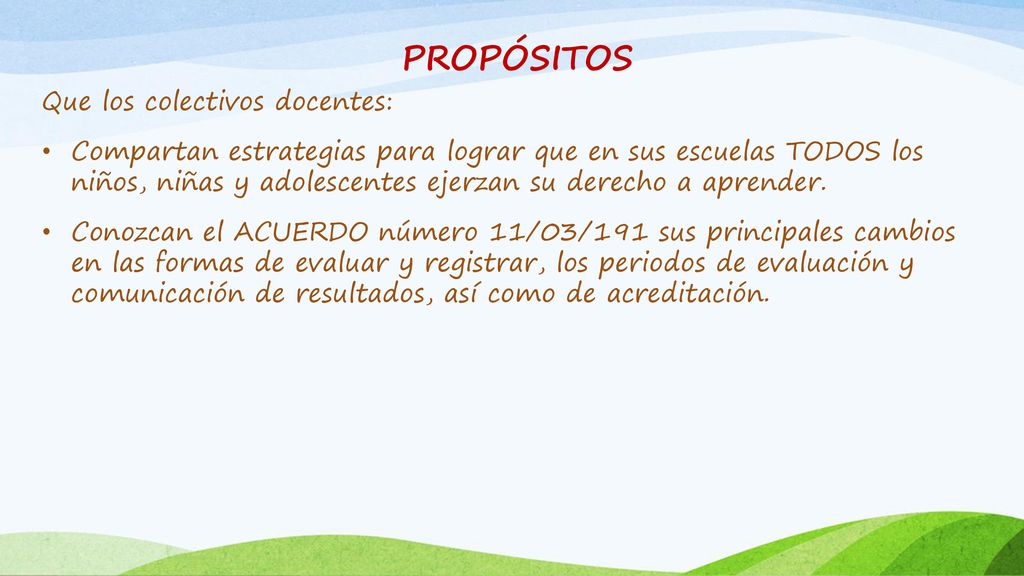 PROPÓSITOS

Que los colectivos docentes:

• Compartan estrategias para lograr que en sus escuelas TODOS los niños, niñas y adolescentes ejerzan su derecho a aprender.

• Conozcan el ACUERDO número 11/03/191 sus principales cambios en las formas de evaluar y registrar, los periodos de evaluación y comunicación de resultados, así como de acreditación.